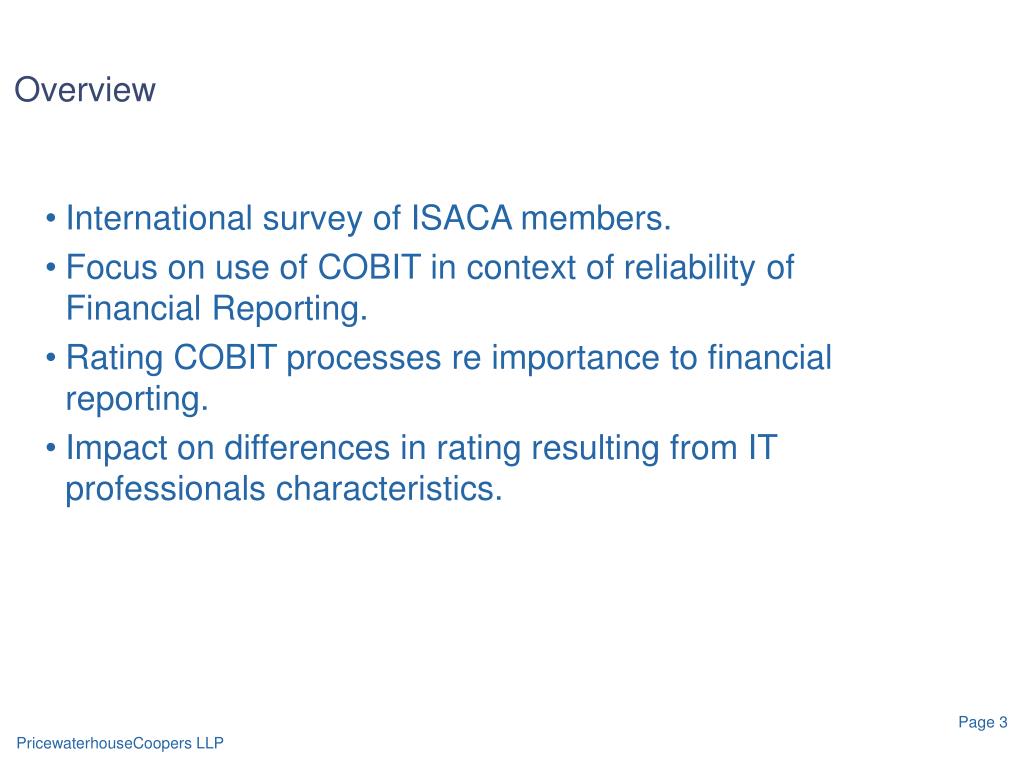 Overview

• International survey of ISACA members.
• Focus on use of COBIT in context of reliability of Financial Reporting.
• Rating COBIT processes re importance to financial reporting.
• Impact on differences in rating resulting from IT professionals characteristics.

Page 3

PricewaterhouseCoopers LLP